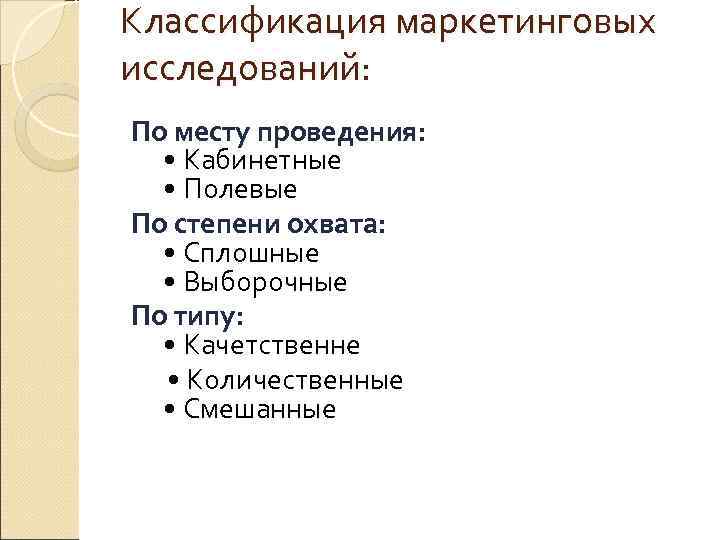 Классификация маркетинговых исследований:

По месту проведения:
• Кабинетные
• Полевые

По степени охвата:
• Сплошные
• Выборочные

По типу:
• Качетственне
• Количественные
• Смешанные